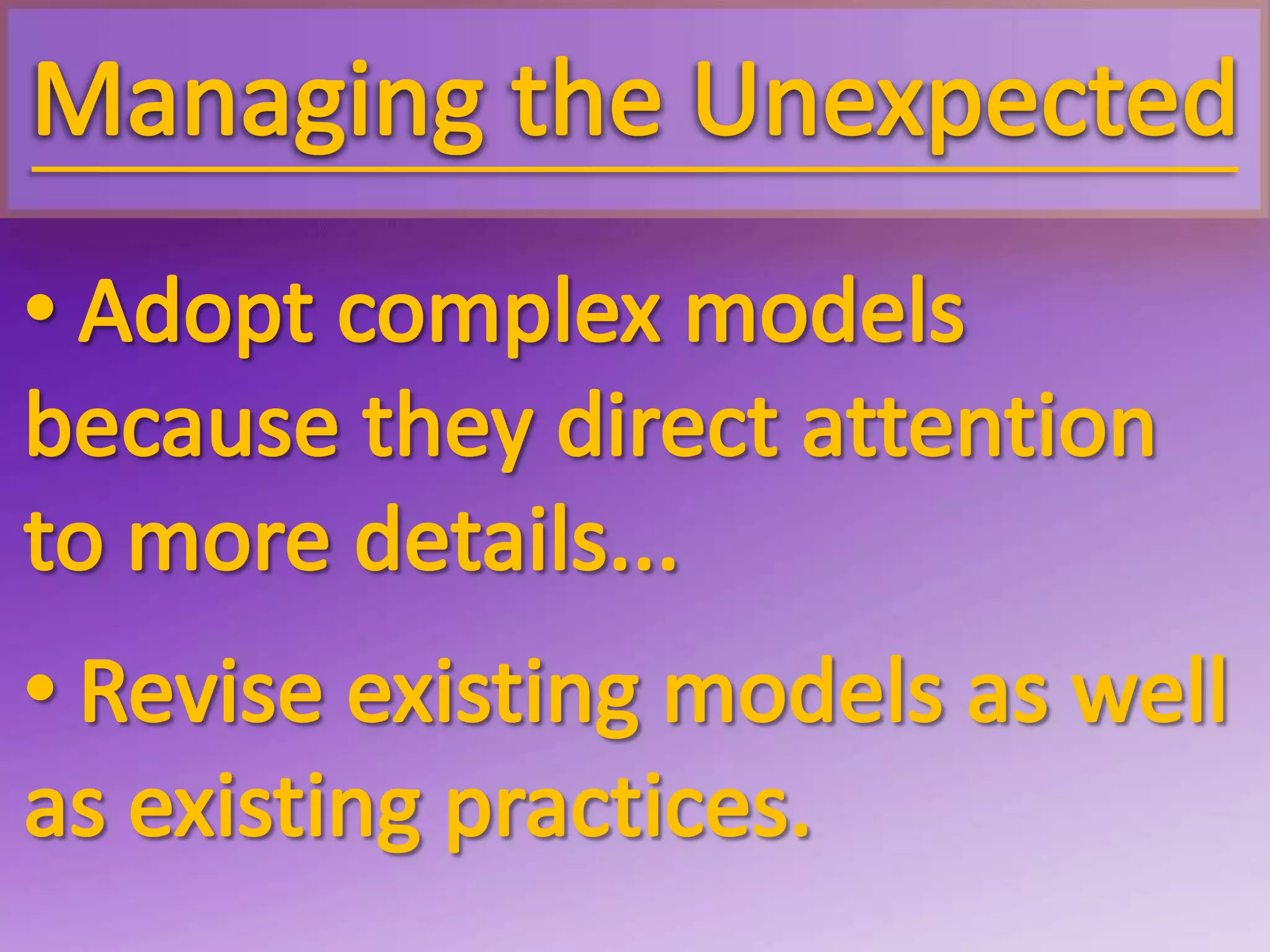 Managing the Unexpected

• Adopt complex models because they direct attention to more details...

• Revise existing models as well as existing practices.